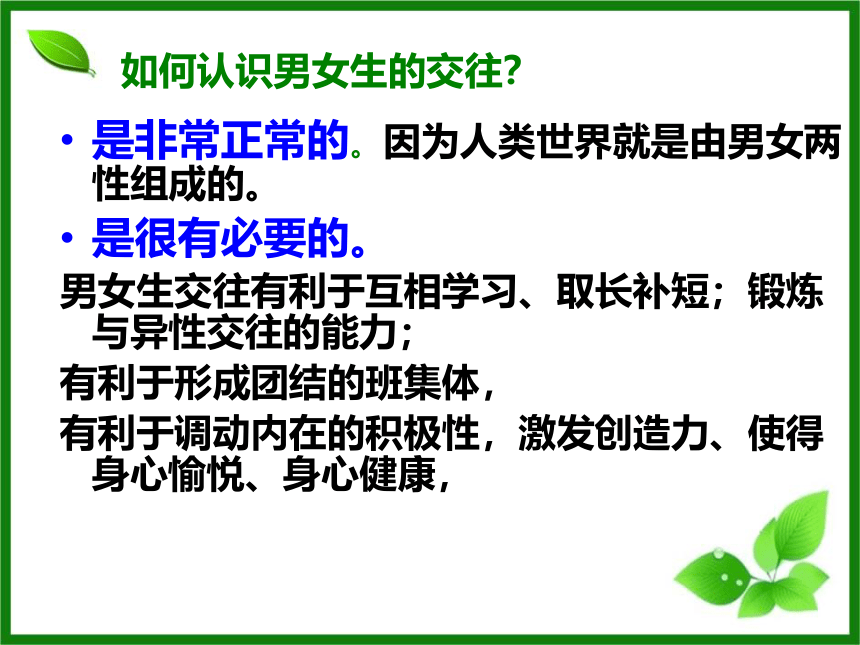 如何认识男女生的交往?

• 是非常正常的。因为人类世界就是由男女两性组成的。

• 是很有必要的。

男女生交往有利于互相学习、取长补短；锻炼与异性交往的能力；

有利于形成团结的班集体，

有利于调动内在的积极性，激发创造力、使得身心愉悦、身心健康，